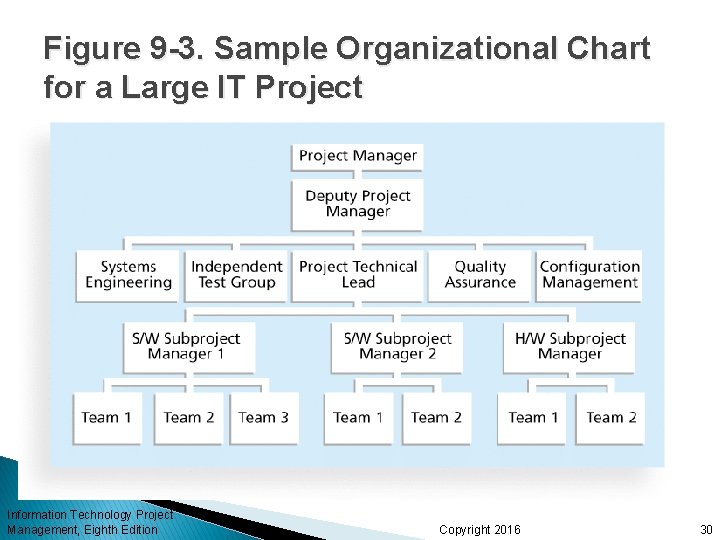 Figure 9-3. Sample Organizational Chart for a Large IT Project

Project Manager

Deputy Project Manager

Systems Engineering

Independent Test Group

Project Technical Lead

Quality Assurance

Configuration Management

S/W Subproject Manager 1

S/W Subproject Manager 2

H/W Subproject Manager

Team 1

Team 2

Team 3

Team 1

Team 2

Team 1

Team 2

Information Technology Project Management, Eighth Edition

Copyright 2016

30